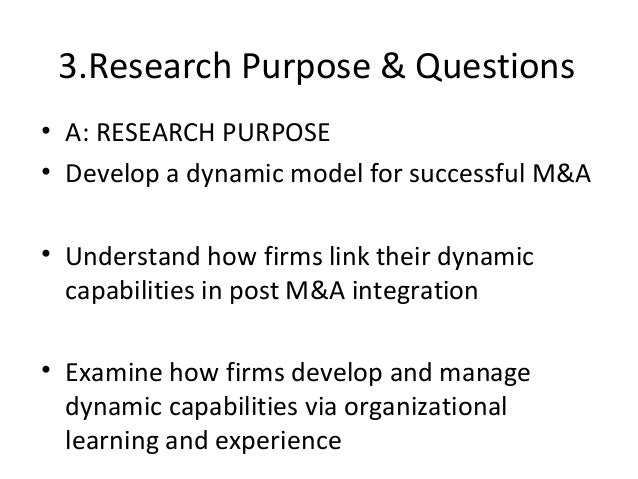 3.Research Purpose & Questions

• A: RESEARCH PURPOSE
• Develop a dynamic model for successful M&A

• Understand how firms link their dynamic capabilities in post M&A integration

• Examine how firms develop and manage dynamic capabilities via organizational learning and experience